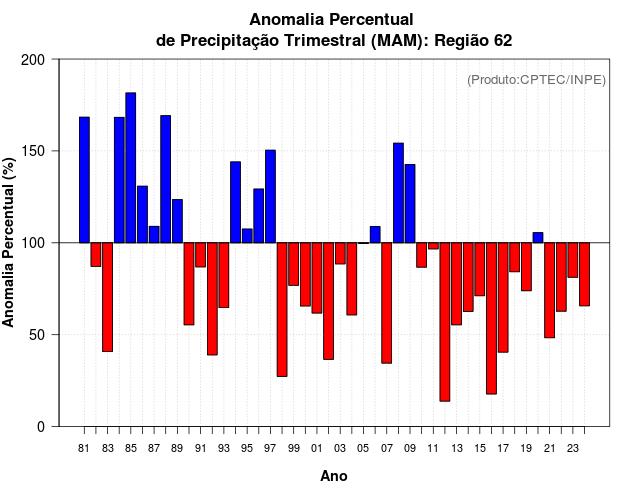 Anomalia Percentual
de Precipitação Trimestral (MAM): Região 62

(Produto:CPTEC/INPE)

Anomalia Percentual (%)

200
150
100
50
0

81 83 85 87 89 91 93 95 97 99 01 03 05 07 09 11 13 15 17 19 21 23

Ano